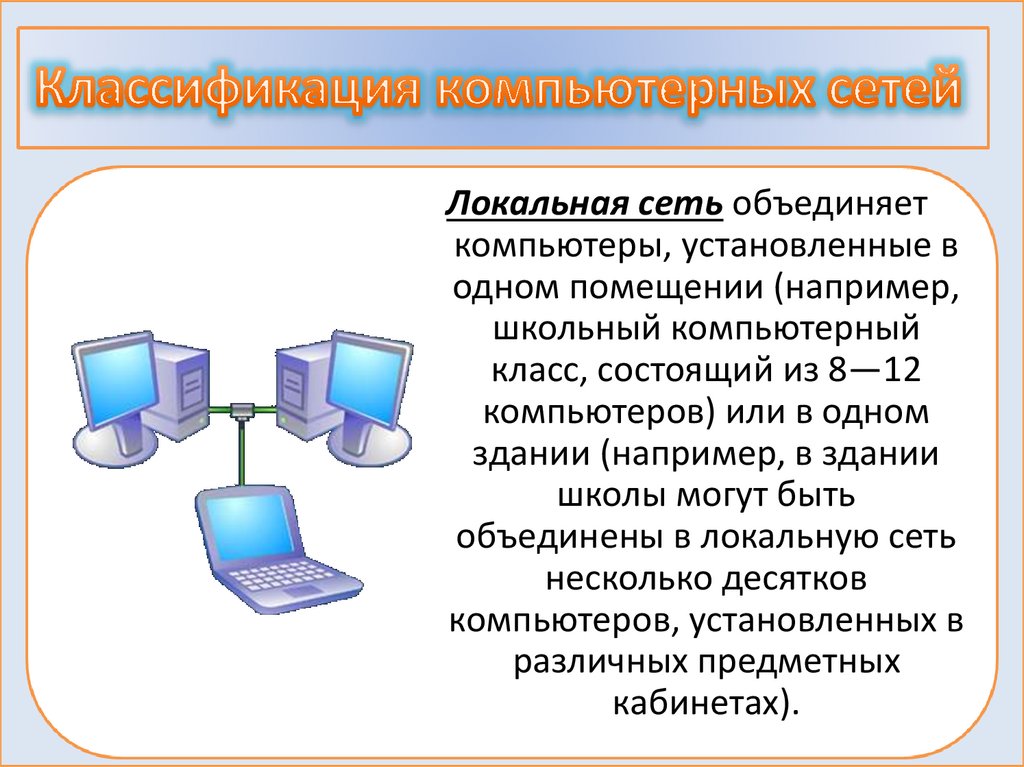 Классификация компьютерных сетей

Локальная сеть объединяет компьютеры, установленные в одном помещении (например, школьный компьютерный класс, состоящий из 8—12 компьютеров) или в одном здании (например, в здании школы могут быть объединены в локальную сеть несколько десятков компьютеров, установленных в различных предметных кабинетах).